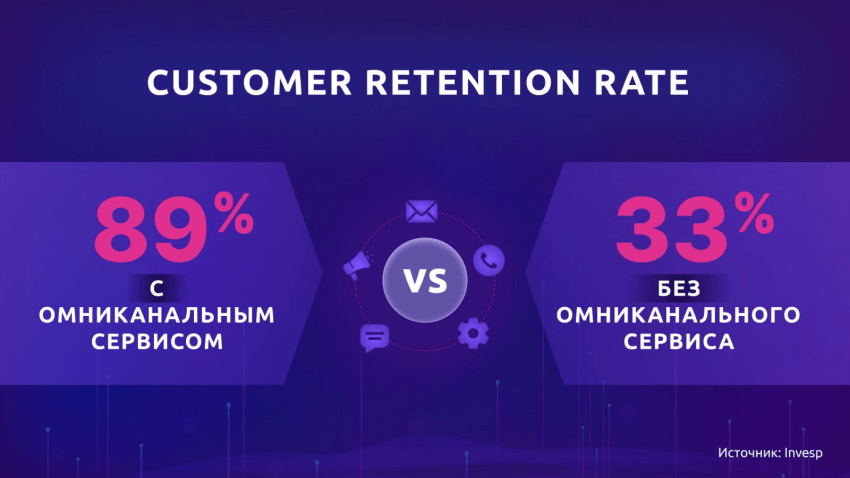 CUSTOMER RETENTION RATE

89%
С ОМНИКАНАЛЬНЫМ СЕРВИСОМ

VS

33%
БЕЗ ОМНИКАНАЛЬНОГО СЕРВИСА

Источник: Invesp